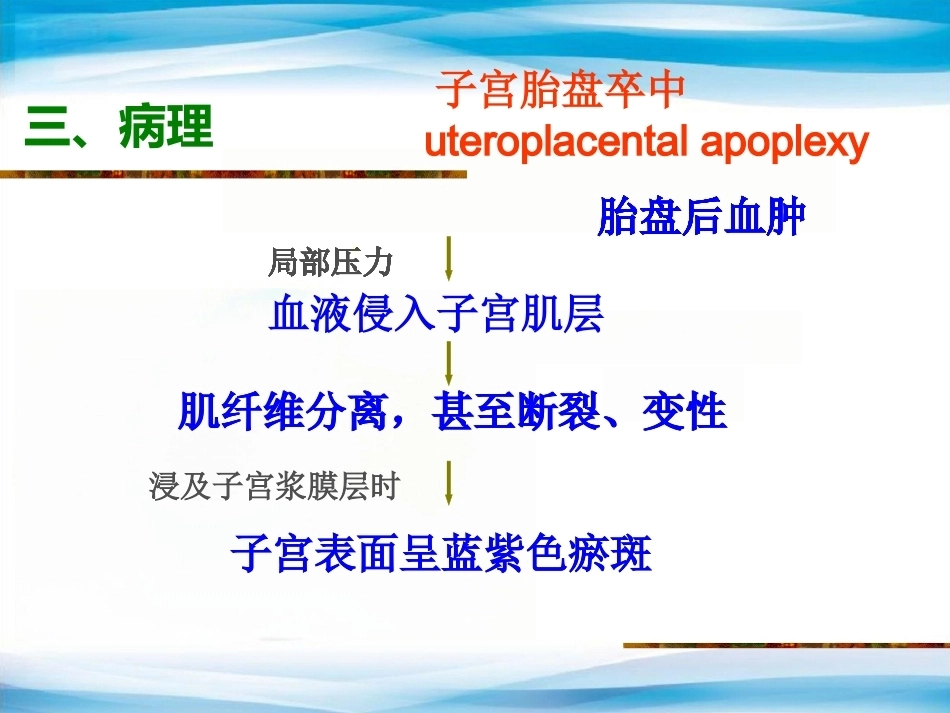 三、病理

子宫胎盘卒中
uteroplacental apoplexy

胎盘后血肿

局部压力

血液侵入子宫肌层

肌纤维分离，甚至断裂、变性

浸及子宫浆膜层时

子宫表面呈蓝紫色瘀斑